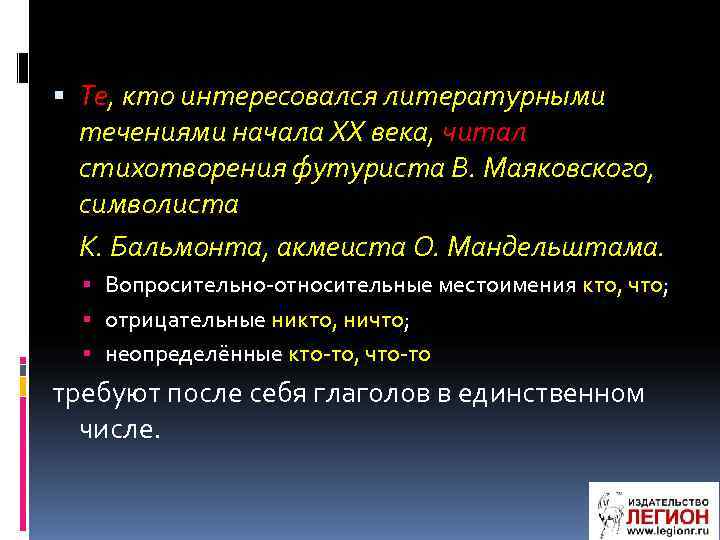 Те, кто интересовался литературными течениями начала XX века, читал стихотворения футуриста В. Маяковского, символиста

К. Бальмонта, акмеиста О. Мандельштама.

Вопросительно-относительные местоимения кто, что;

отрицательные никто, ничто;

неопределённые кто-то, что-то

требуют после себя глаголов в единственном числе.

ИЗДАТЕЛЬСТВО ЛЕГИОН www.legionr.ru